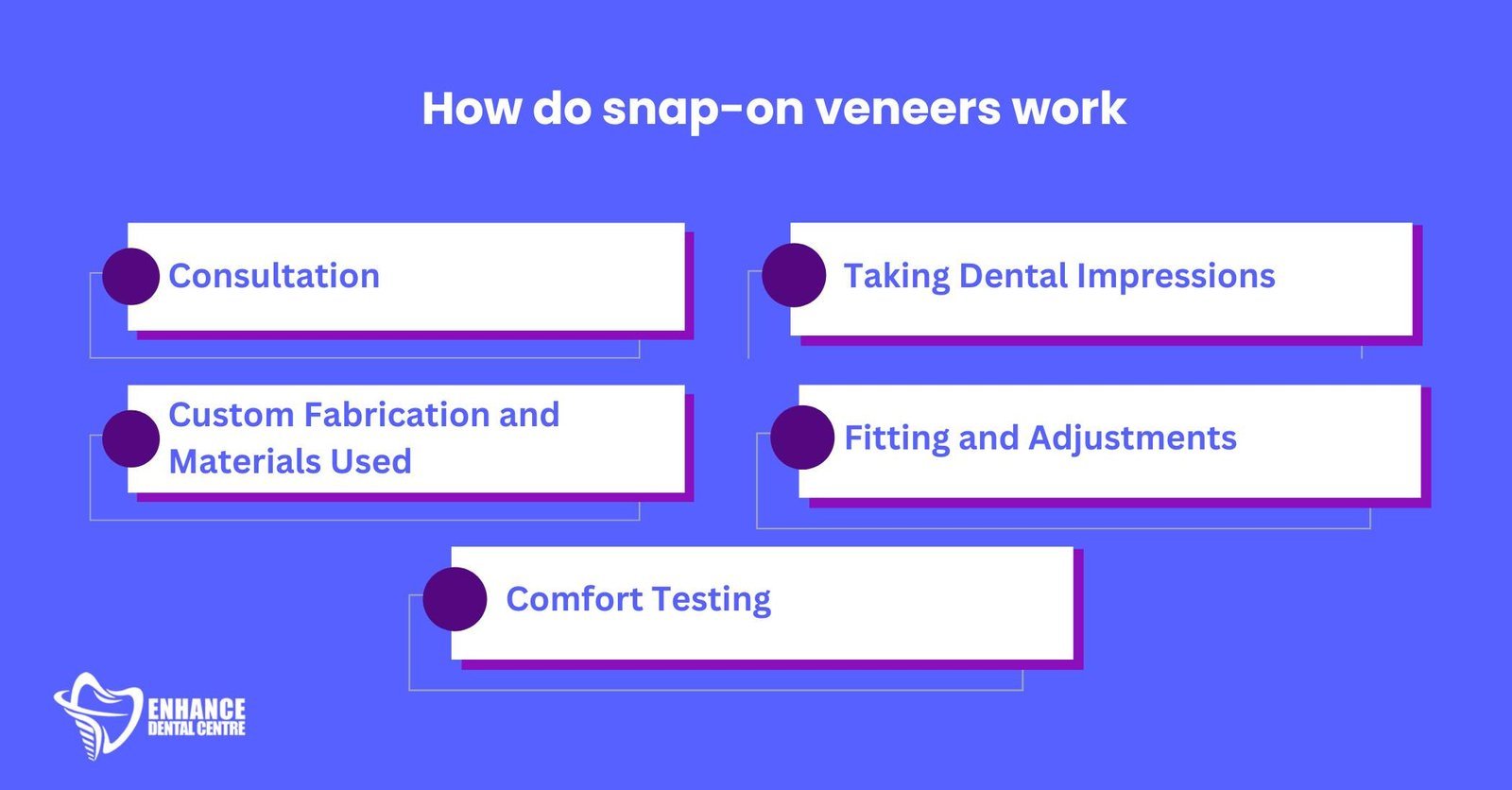 How do snap-on veneers work

Consultation

Taking Dental Impressions

Custom Fabrication and Materials Used

Fitting and Adjustments

Comfort Testing

ENHANCE
DENTAL CENTRE